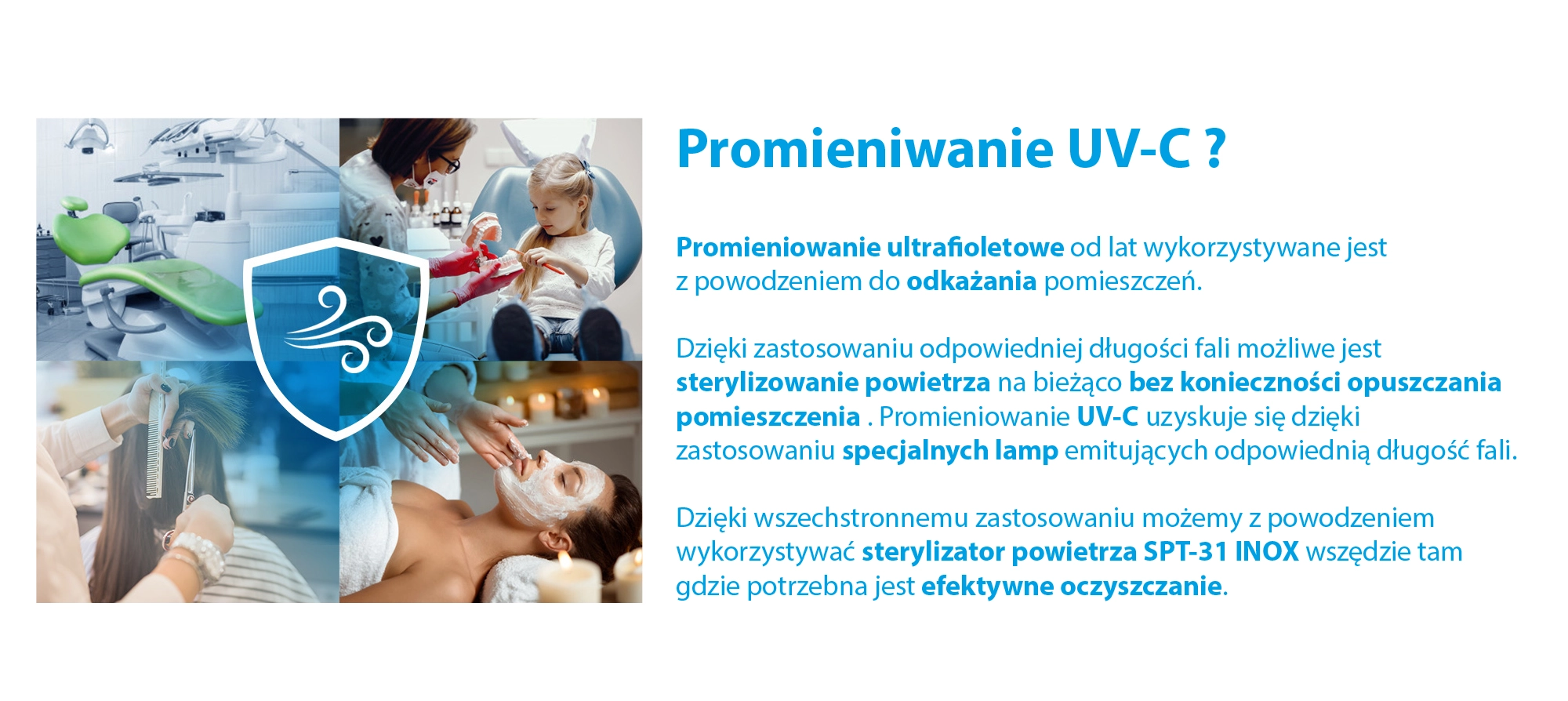 Promieniwanie UV-C ?

Promieniowanie ultrafioletowe od lat wykorzystywane jest z powodzeniem do odkażania pomieszczeń.

Dzięki zastosowaniu odpowiedniej długości fali możliwe jest sterylizowanie powietrza na bieżąco bez konieczności opuszczania pomieszczenia . Promieniowanie UV-C uzyskuje się dzięki zastosowaniu specjalnych lamp emitujących odpowiednią długość fali.

Dzięki wszechstronnemu zastosowaniu możemy z powodzeniem wykorzystywać sterylizator powietrza SPT-31 INOX wszędzie tam gdzie potrzebna jest efektywne oczyszczanie.